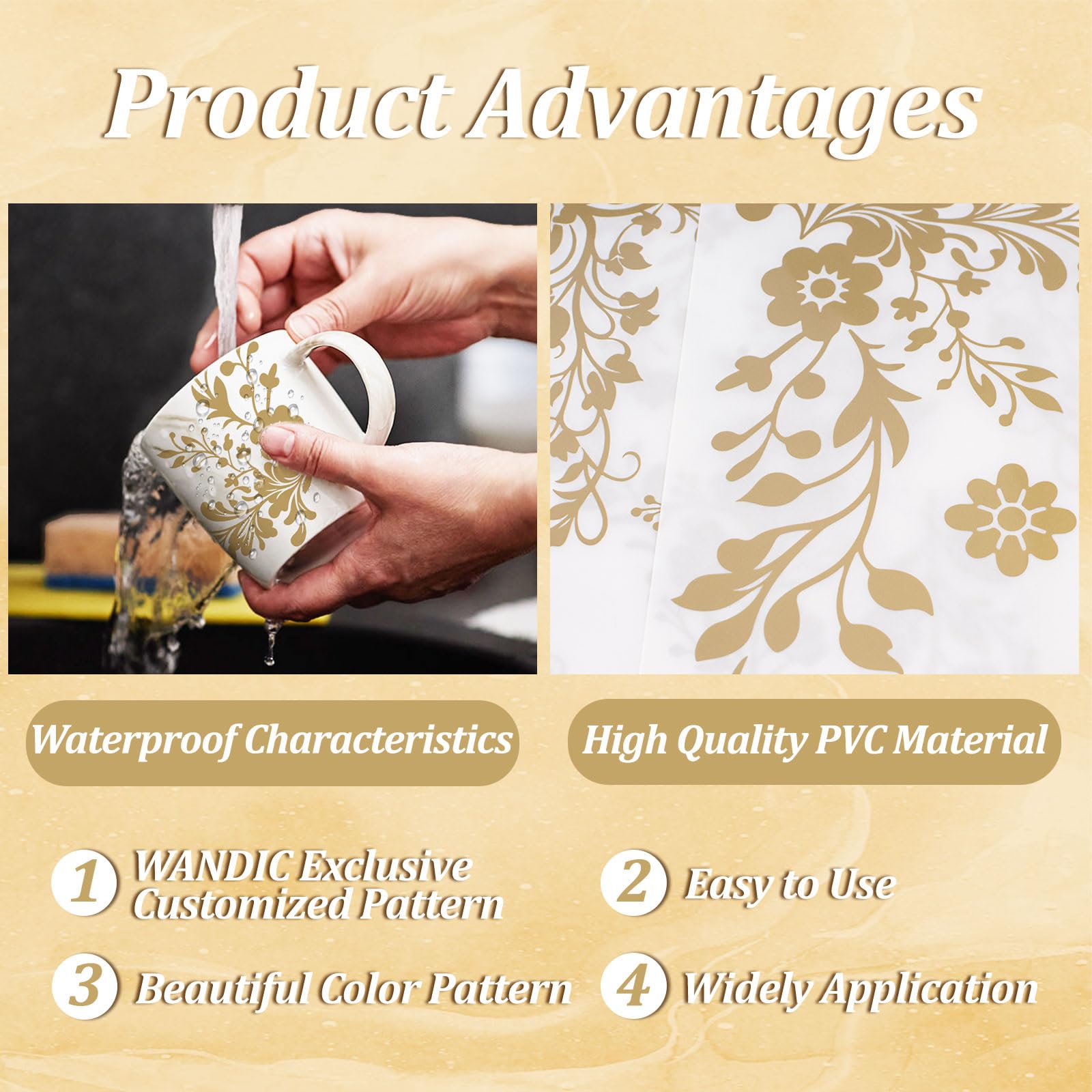 Product Advantages

Waterproof Characteristics

High Quality PVC Material

1 WANDIC Exclusive Customized Pattern

2 Easy to Use

3 Beautiful Color Pattern

4 Widely Application